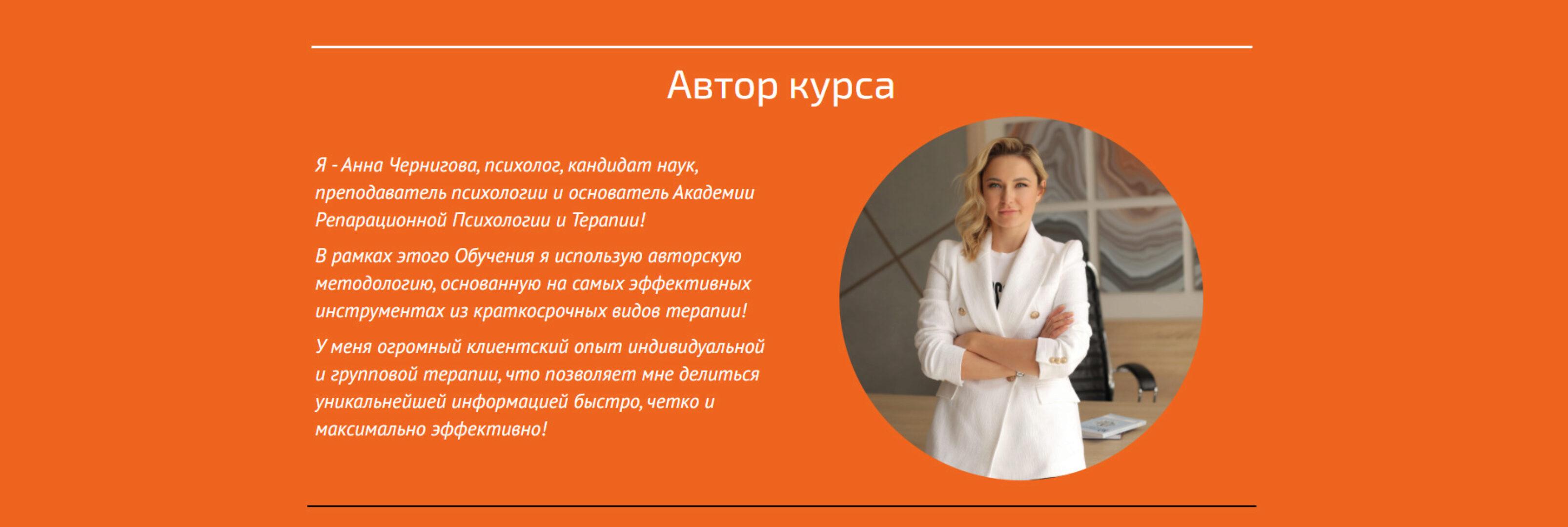 Автор курса

Я - Анна Чернигова, психолог, кандидат наук, преподаватель психологии и основатель Академии Репарационной Психологии и Терапии!

В рамках этого Обучения я использую авторскую методологию, основанную на самых эффективных инструментах из краткосрочных видов терапии!

У меня огромный клиентский опыт индивидуальной и групповой терапии, что позволяет мне делиться уникальнейшей информацией быстро, четко и максимально эффективно!